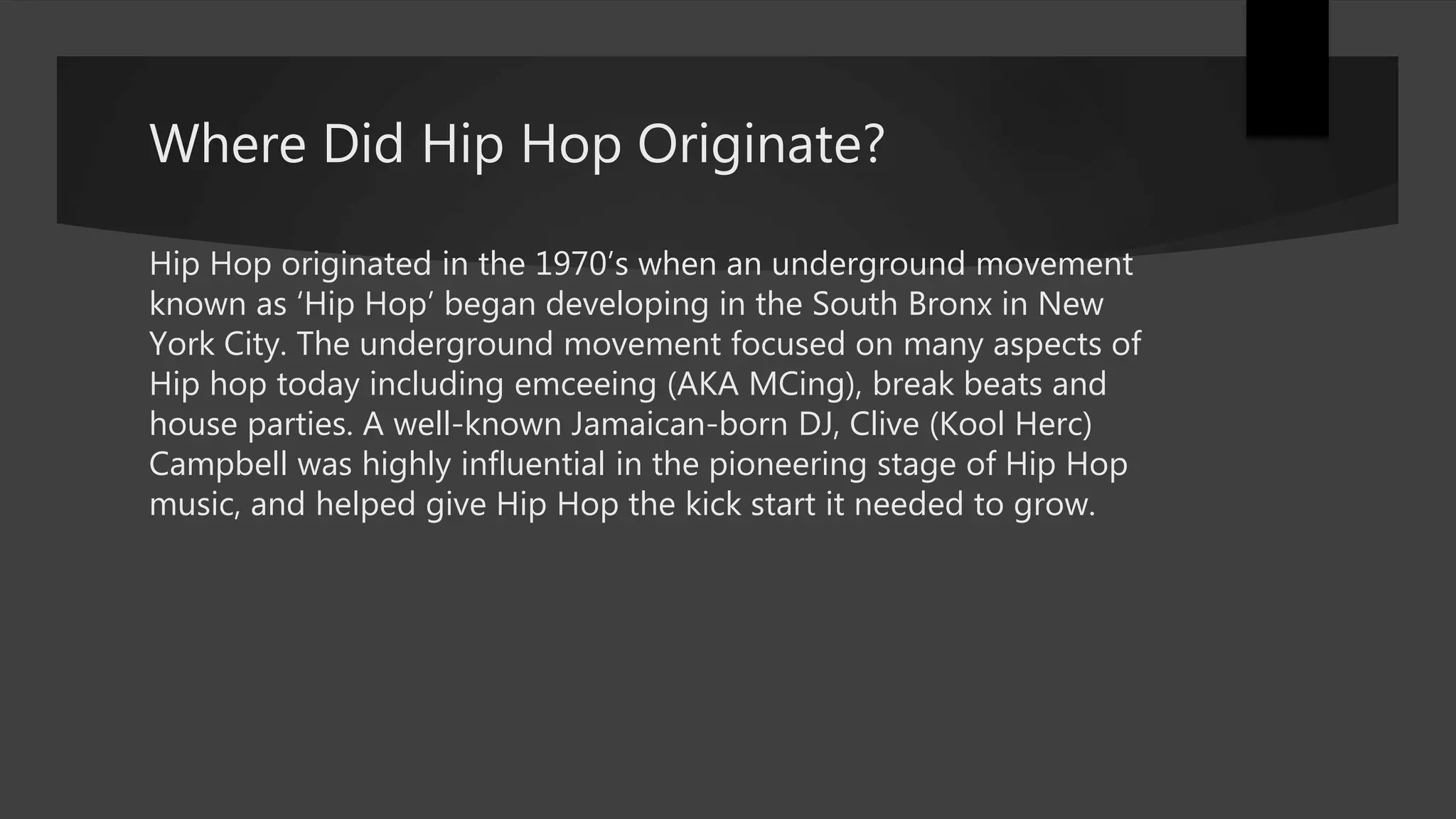 Where Did Hip Hop Originate?

Hip Hop originated in the 1970’s when an underground movement known as ‘Hip Hop’ began developing in the South Bronx in New York City. The underground movement focused on many aspects of Hip hop today including emceeing (AKA MCing), break beats and house parties. A well-known Jamaican-born DJ, Clive (Kool Herc) Campbell was highly influential in the pioneering stage of Hip Hop music, and helped give Hip Hop the kick start it needed to grow.